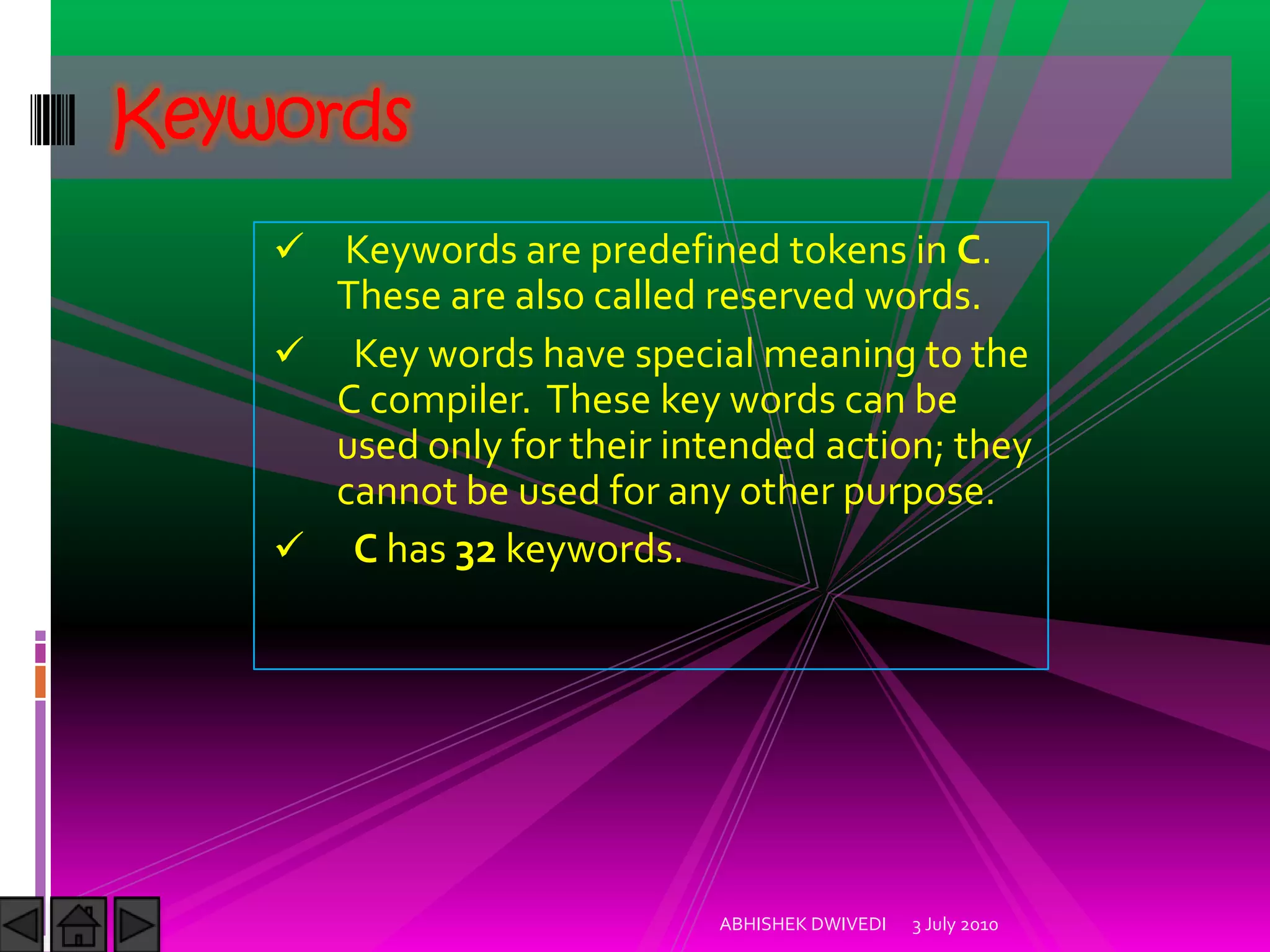 Keywords

✓ Keywords are predefined tokens in C. These are also called reserved words.

✓ Key words have special meaning to the C compiler. These key words can be used only for their intended action; they cannot be used for any other purpose.

✓ C has 32 keywords.

ABHISHEK DWIVEDI 3 July 2010